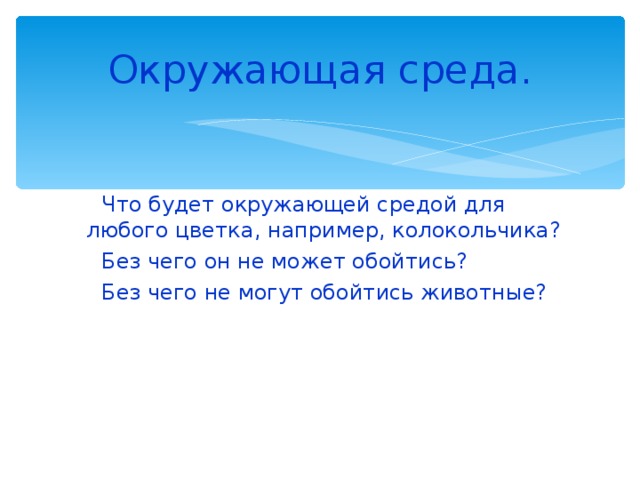 Окружающая среда.

Что будет окружающей средой для любого цветка, например, колокольчика?

Без чего он не может обойтись?

Без чего не могут обойтись животные?